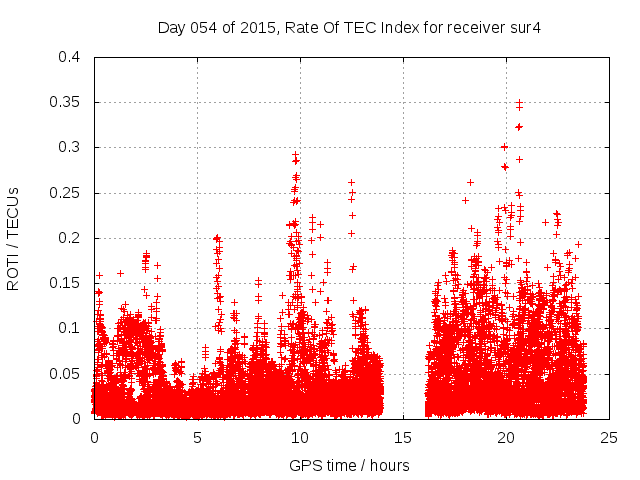 Day 054 of 2015, Rate Of TEC Index for receiver sur4

ROTI / TECUs

0.4
0.35
0.3
0.25
0.2
0.15
0.1
0.05
0

0
5
10
15
20
25

GPS time / hours